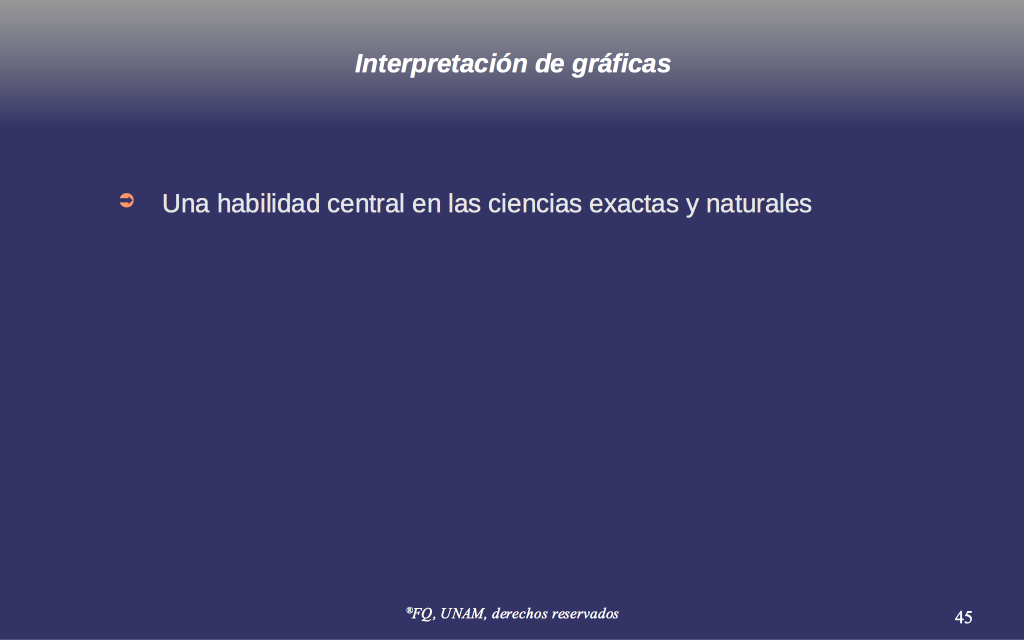 Interpretación de gráficas

➲ Una habilidad central en las ciencias exactas y naturales

®FQ, UNAM, derechos reservados

45